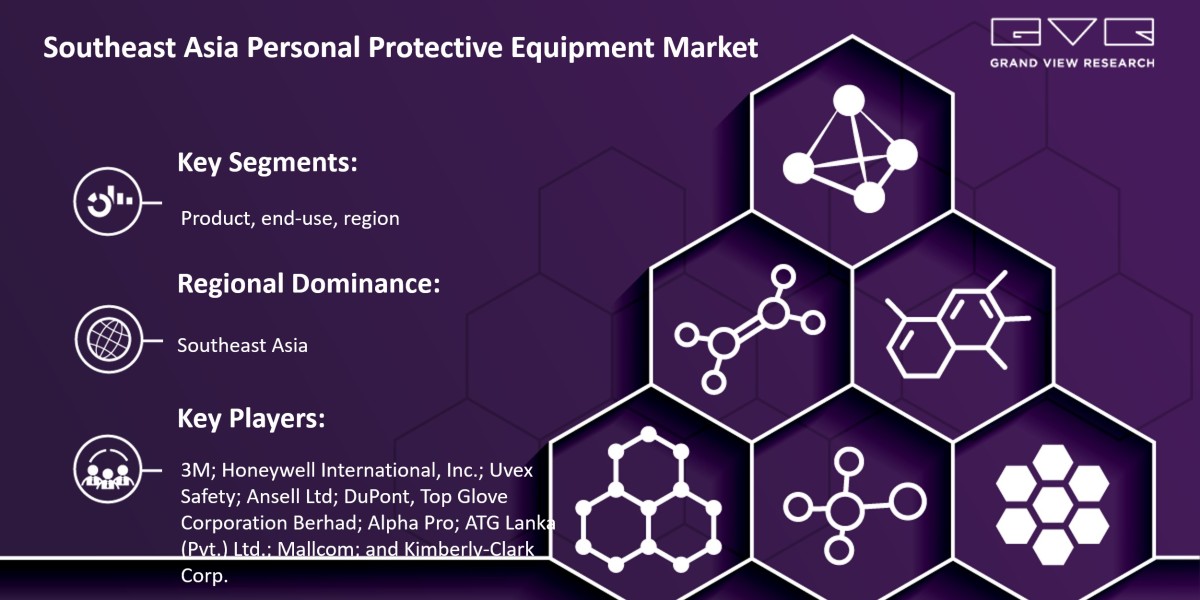 Southeast Asia Personal Protective Equipment Market

GVR
GRAND VIEW RESEARCH

Key Segments:

Product, end-use, region

Regional Dominance:

Southeast Asia

Key Players:

3M; Honeywell International, Inc.; Uvex Safety; Ansell Ltd; DuPont, Top Glove Corporation Berhad; Alpha Pro; ATG Lanka (Pvt.) Ltd.; Mallcom; and Kimberly-Clark Corp.